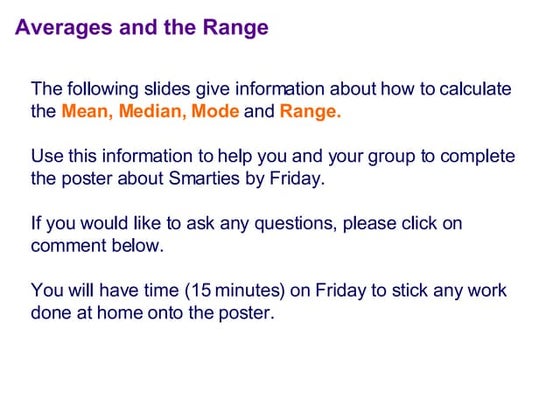 Averages and the Range

The following slides give information about how to calculate the Mean, Median, Mode and Range.

Use this information to help you and your group to complete the poster about Smarties by Friday.

If you would like to ask any questions, please click on comment below.

You will have time (15 minutes) on Friday to stick any work done at home onto the poster.